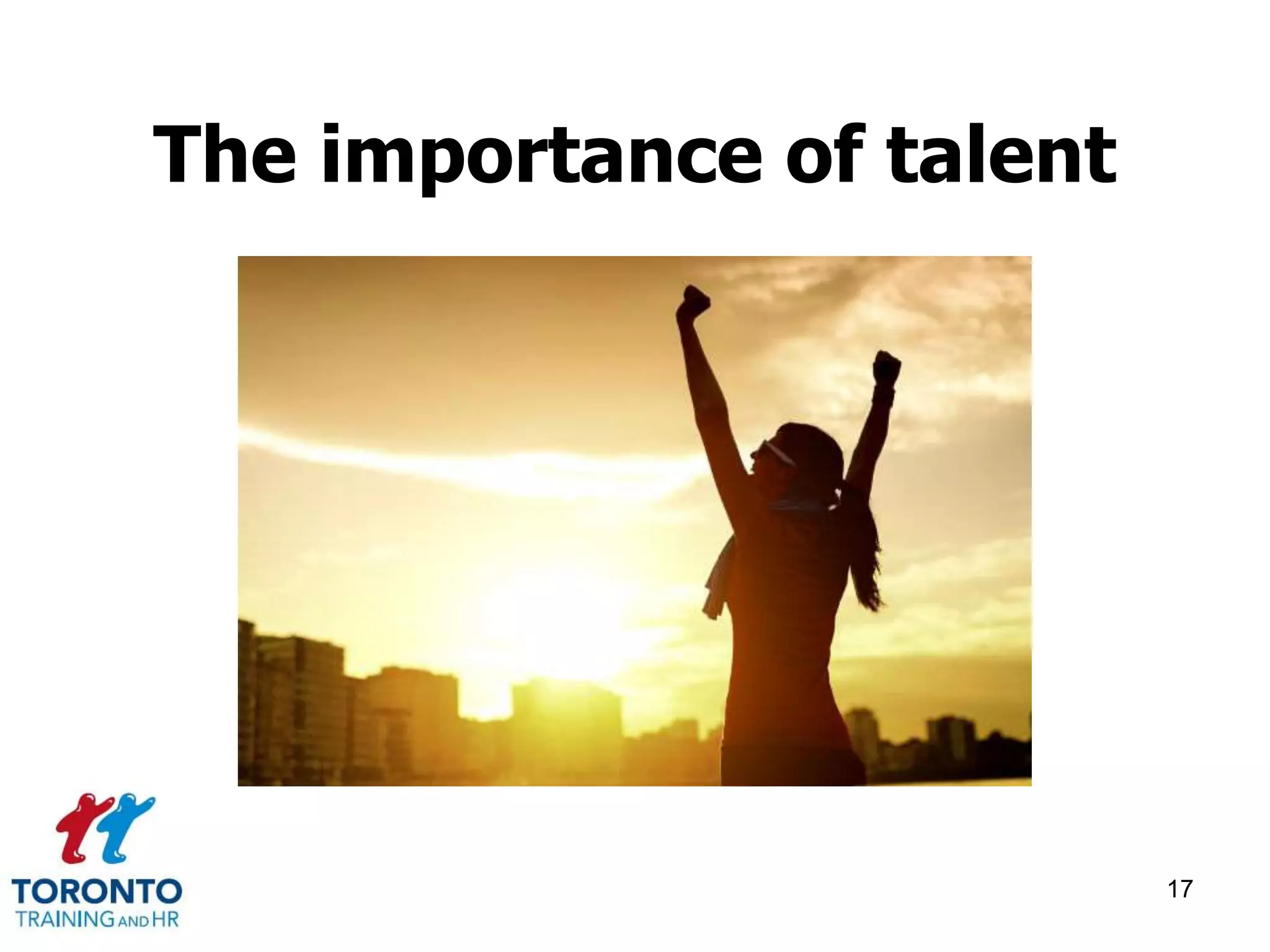 The importance of talent

TORONTO
TRAINING AND HR

17